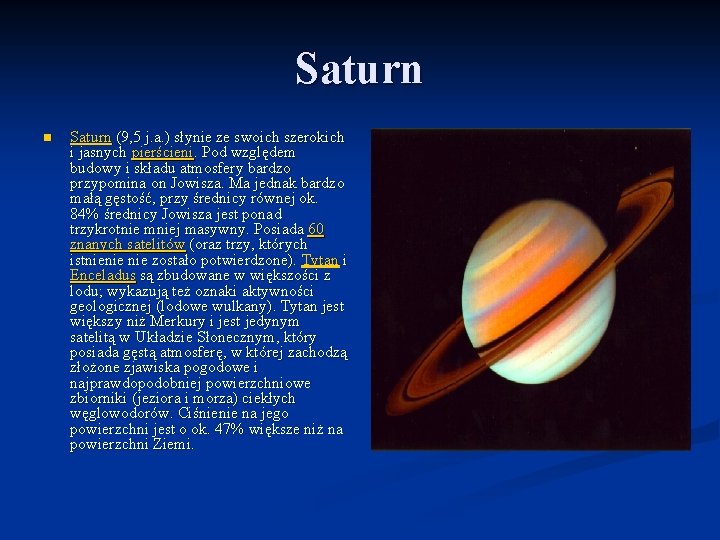 Saturn

Saturn (9,5 j.a.) słynie ze swoich szerokich i jasnych pierścieni. Pod względem budowy i składu atmosfery bardzo przypomina on Jowisza. Ma jednak bardzo małą gęstość, przy średnicy równej ok. 84% średnicy Jowisza jest ponad trzykrotnie mniej masywny. Posiada 60 znanych satelitów (oraz trzy, których istnienie nie zostało potwierdzone). Tytan i Enceladus są zbudowane w większości z lodu; wykazują też oznaki aktywności geologicznej (lodowe wulkany). Tytan jest większy niż Merkury i jest jedynym satelitą w Układzie Słonecznym, który posiada gęstą atmosferę, w której zachodzą złożone zjawiska pogodowe i najprawdopodobniej powierzchniowe zbiorniki (jeziora i morza) ciekłych węglowodorów. Ciśnienie na jego powierzchni jest o ok. 47% większe niż na powierzchni Ziemi.